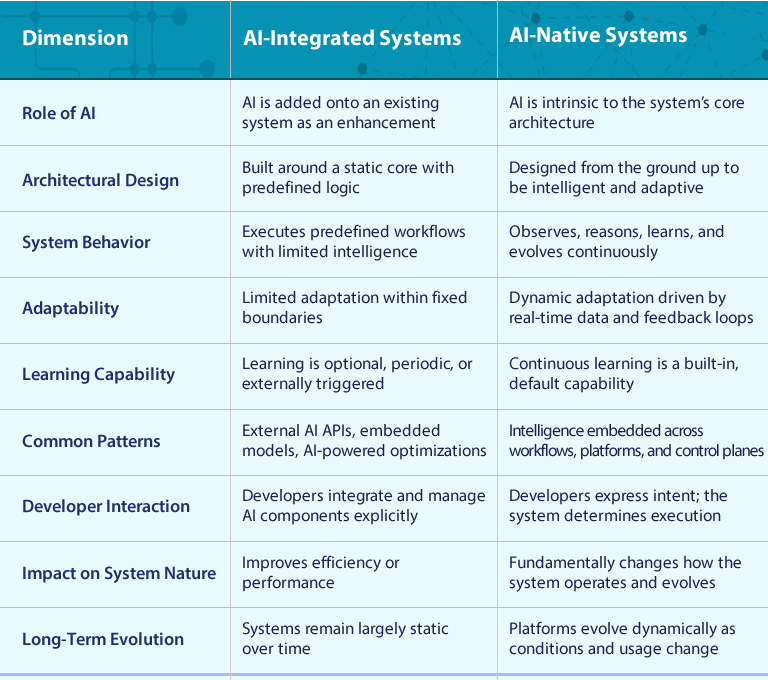 | Dimension | AI-Integrated Systems | AI-Native Systems |
|---|---|---|
| Role of AI | AI is added onto an existing system as an enhancement | AI is intrinsic to the system's core architecture |
| Architectural Design | Built around a static core with predefined logic | Designed from the ground up to be intelligent and adaptive |
| System Behavior | Executes predefined workflows with limited intelligence | Observes, reasons, learns, and evolves continuously |
| Adaptability | Limited adaptation within fixed boundaries | Dynamic adaptation driven by real-time data and feedback loops |
| Learning Capability | Learning is optional, periodic, or externally triggered | Continuous learning is a built-in, default capability |
| Common Patterns | External AI APIs, embedded models, AI-powered optimizations | Intelligence embedded across workflows, platforms, and control planes |
| Developer Interaction | Developers integrate and manage AI components explicitly | Developers express intent; the system determines execution |
| Impact on System Nature | Improves efficiency or performance | Fundamentally changes how the system operates and evolves |
| Long-Term Evolution | Systems remain largely static over time | Platforms evolve dynamically as conditions and usage change |